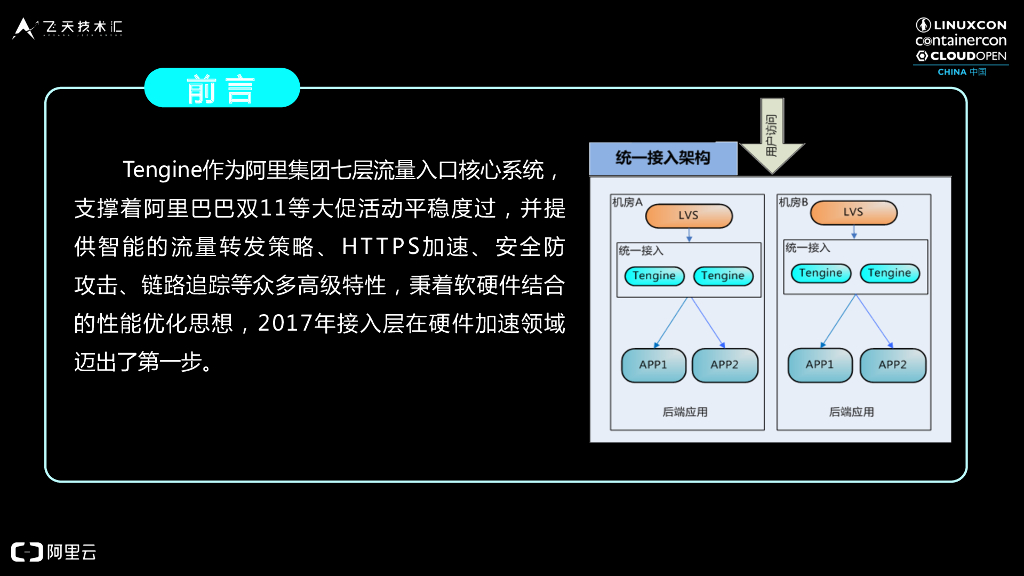 飞天技术汇

LINUXCON
containercon
CLOUDOPEN
CHINA 中国

前言

Tengine作为阿里集团七层流量入口核心系统，支撑着阿里巴巴双11等大促活动平稳度过，并提供智能的流量转发策略、HTTPS加速、安全防攻击、链路追踪等众多高级特性，秉着软硬件结合的性能优化思想，2017年接入层在硬件加速领域迈出了第一步。

统一接入架构

用户访问

机房A
LVS
统一接入
Tengine
Tengine
APP1
APP2
后端应用

机房B
LVS
统一接入
Tengine
Tengine
APP1
APP2
后端应用

阿里云